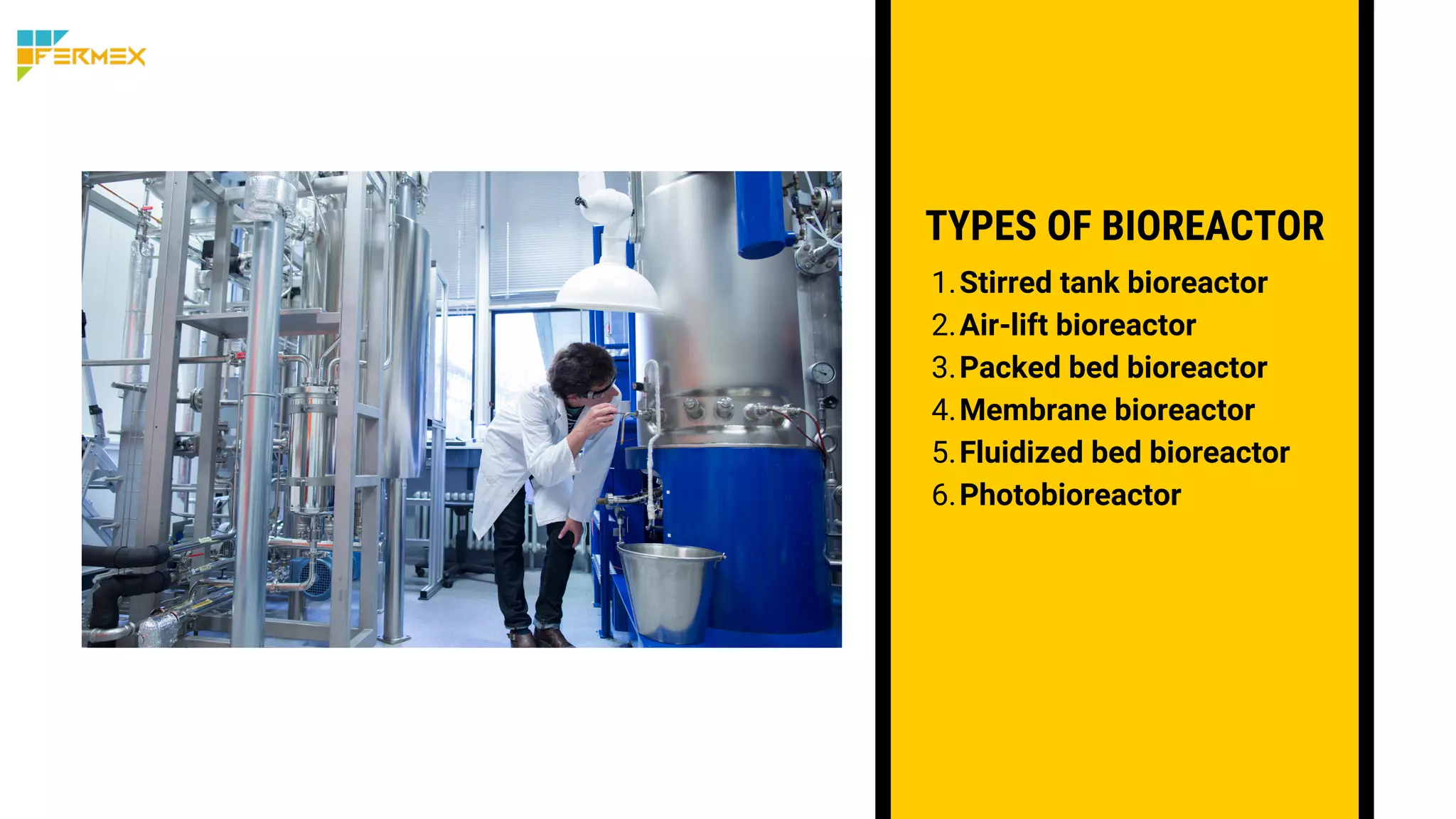 FERMEX

TYPES OF BIOREACTOR

1. Stirred tank bioreactor
2. Air-lift bioreactor
3. Packed bed bioreactor
4. Membrane bioreactor
5. Fluidized bed bioreactor
6. Photobioreactor